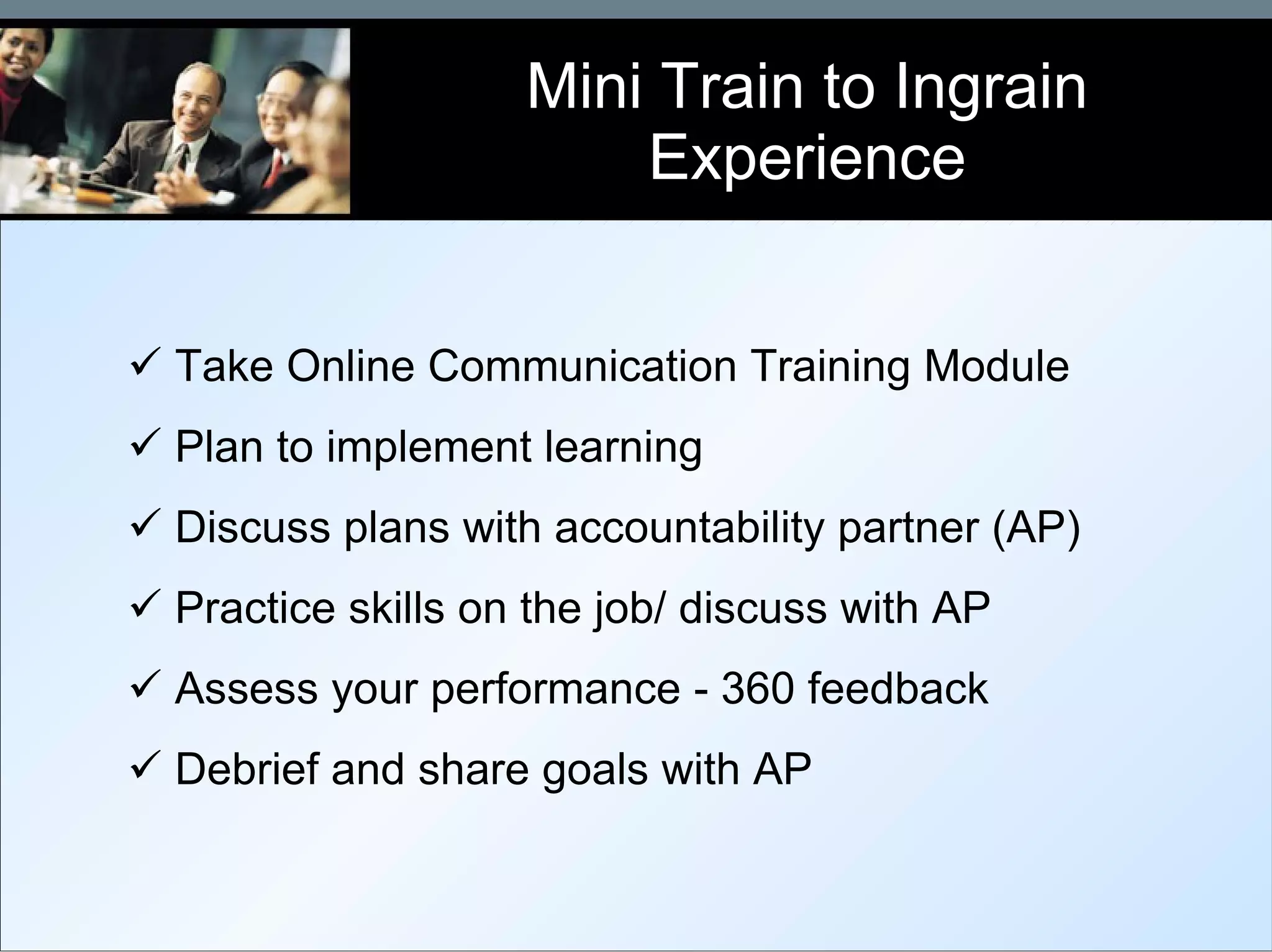 Mini Train to Ingrain Experience

✓ Take Online Communication Training Module

✓ Plan to implement learning

✓ Discuss plans with accountability partner (AP)

✓ Practice skills on the job/ discuss with AP

✓ Assess your performance - 360 feedback

✓ Debrief and share goals with AP